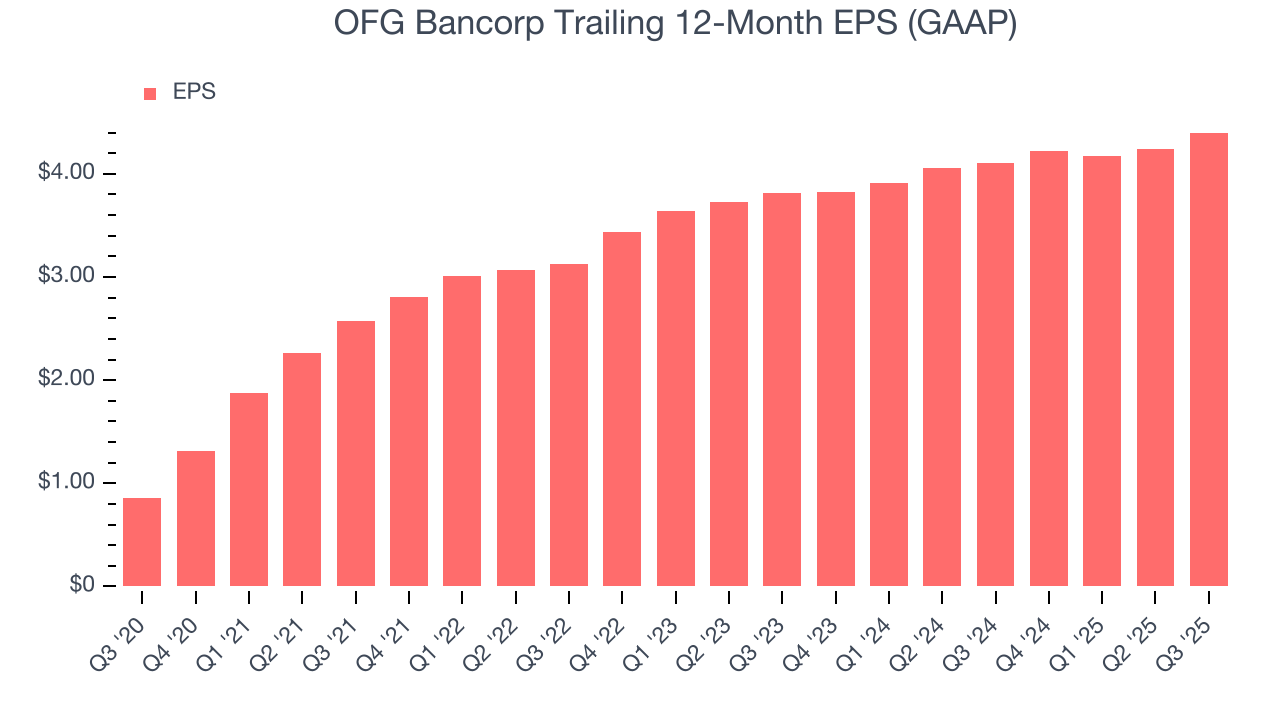 OFG Bancorp Trailing 12-Month EPS (GAAP)

EPS

$4.00
$3.00
$2.00
$1.00
$0

Q3 '20
Q4 '20
Q1 '21
Q2 '21
Q3 '21
Q4 '21
Q1 '22
Q2 '22
Q3 '22
Q4 '22
Q1 '23
Q2 '23
Q3 '23
Q4 '23
Q1 '24
Q2 '24
Q3 '24
Q4 '24
Q1 '25
Q2 '25
Q3 '25